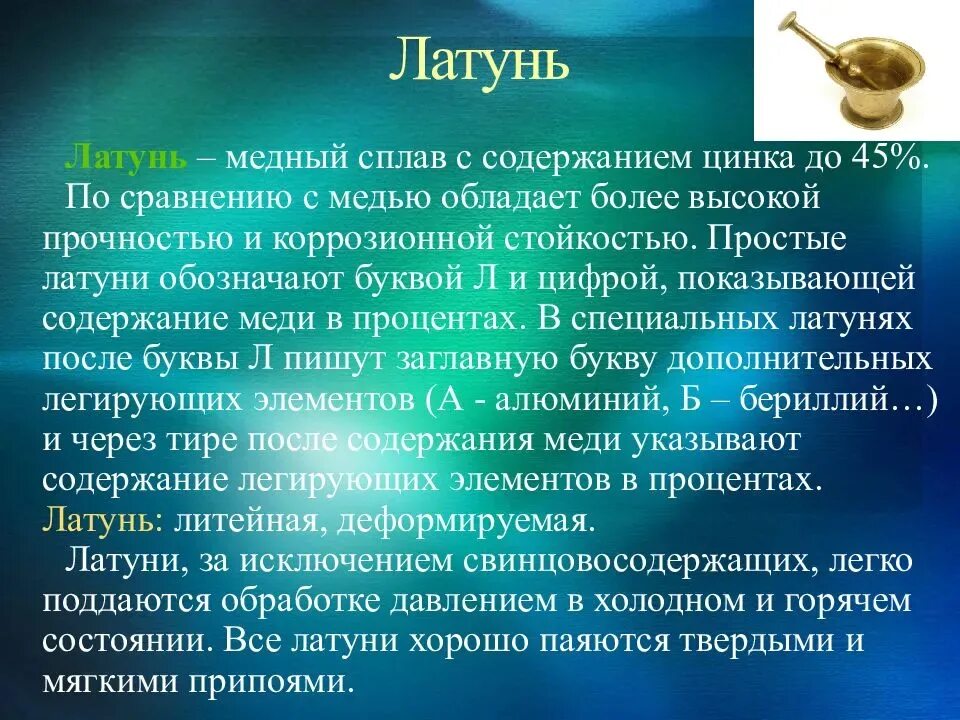 Латунь

Латунь – медный сплав с содержанием цинка до 45%.
По сравнению с медью обладает более высокой прочностью и коррозионной стойкостью. Простые латуни обозначают буквой Л и цифрой, показывающей содержание меди в процентах. В специальных латунях после буквы Л пишут заглавную букву дополнительных легирующих элементов (А - алюминий, Б – бериллий…) и через тире после содержания меди указывают содержание легирующих элементов в процентах.
Латунь: литейная, деформируемая.
Латуни, за исключением свинцовосодержащих, легко поддаются обработке давлением в холодном и горячем состоянии. Все латуни хорошо паяются твердыми и мягкими припоями.